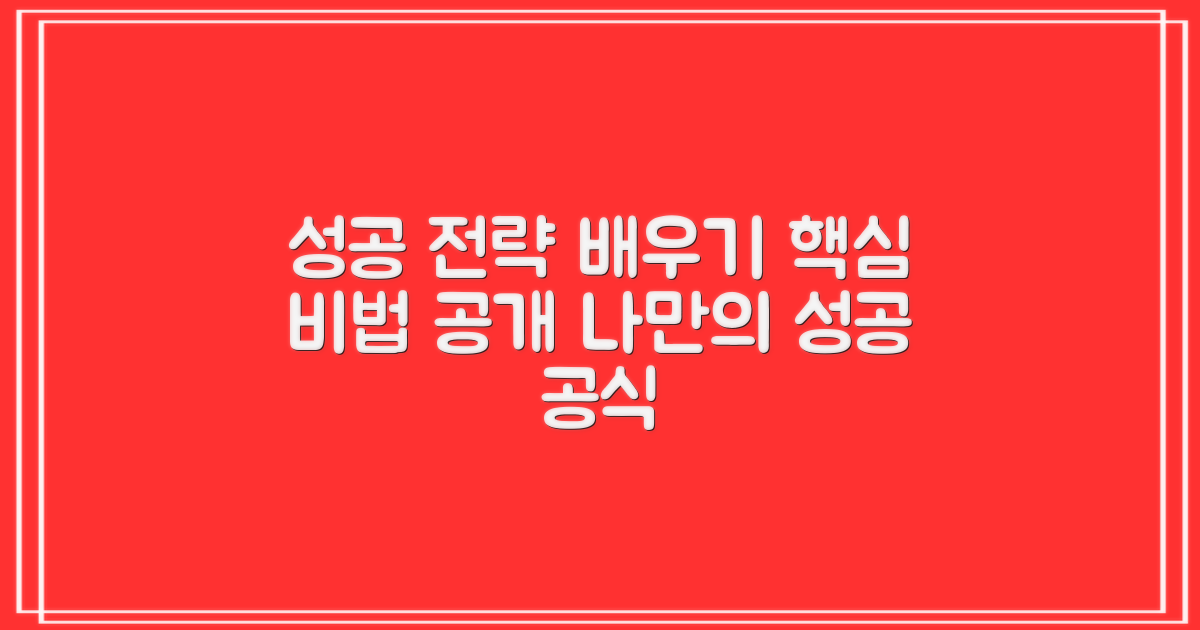 성공 전략 배우기 핵심 비법 공개 나만의 성공 공식